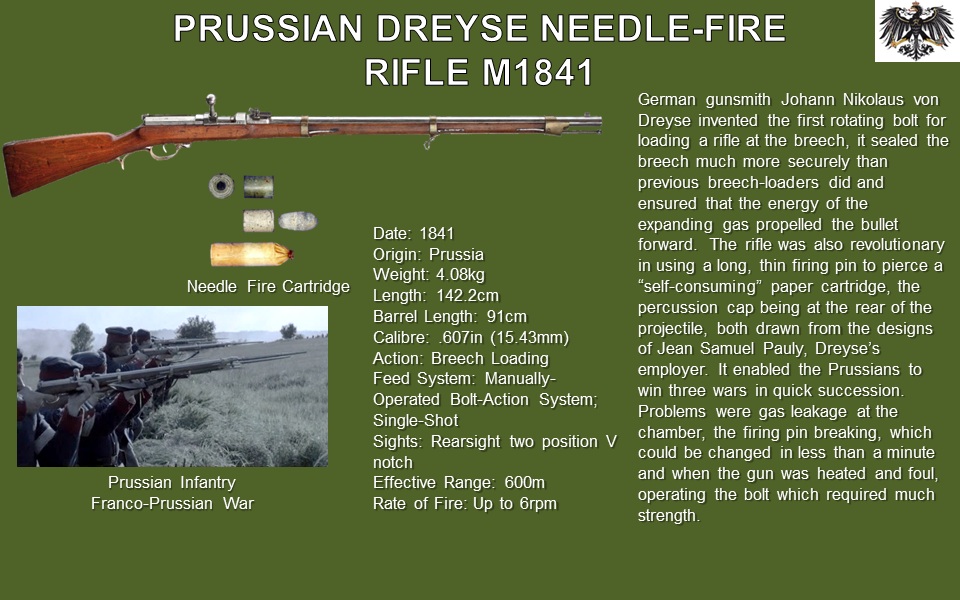 PRUSSIAN DREYSE NEEDLE-FIRE RIFLE M1841

Needle Fire Cartridge

Prussian Infantry
Franco-Prussian War

Date: 1841
Origin: Prussia
Weight: 4.08kg
Length: 142.2cm
Barrel Length: 91cm
Calibre: .607in (15.43mm)
Action: Breech Loading
Feed System: Manually-Operated Bolt-Action System; Single-Shot
Sights: Rearsight two position V notch
Effective Range: 600m
Rate of Fire: Up to 6rpm

German gunsmith Johann Nikolaus von Dreyse invented the first rotating bolt for loading a rifle at the breech, it sealed the breech much more securely than previous breech-loaders did and ensured that the energy of the expanding gas propelled the bullet forward. The rifle was also revolutionary in using a long, thin firing pin to pierce a “self-consuming” paper cartridge, the percussion cap being at the rear of the projectile, both drawn from the designs of Jean Samuel Pauly, Dreyse’s employer. It enabled the Prussians to win three wars in quick succession. Problems were gas leakage at the chamber, the firing pin breaking, which could be changed in less than a minute and when the gun was heated and foul, operating the bolt which required much strength.